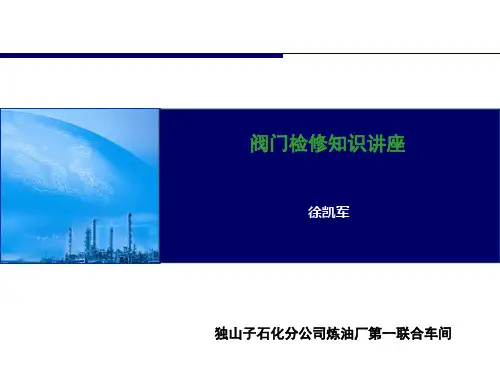 阀门检修知识讲座

徐凯军

独山子石化分公司炼油厂第一联合车间